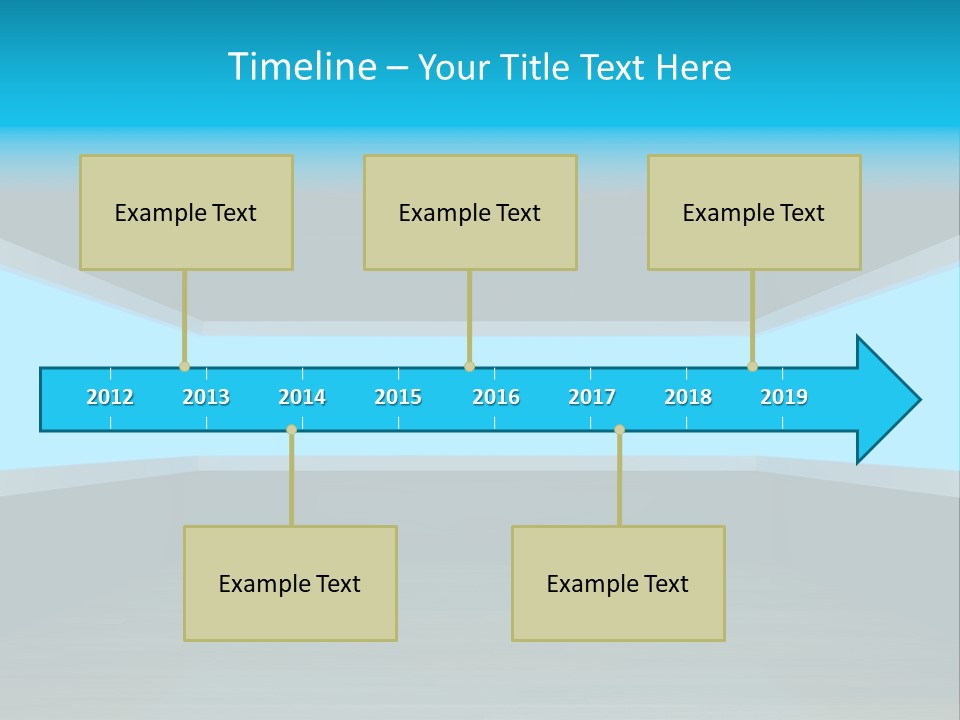 Timeline – Your Title Text Here

Example Text

Example Text

Example Text

2012 2013 2014 2015 2016 2017 2018 2019

Example Text

Example Text